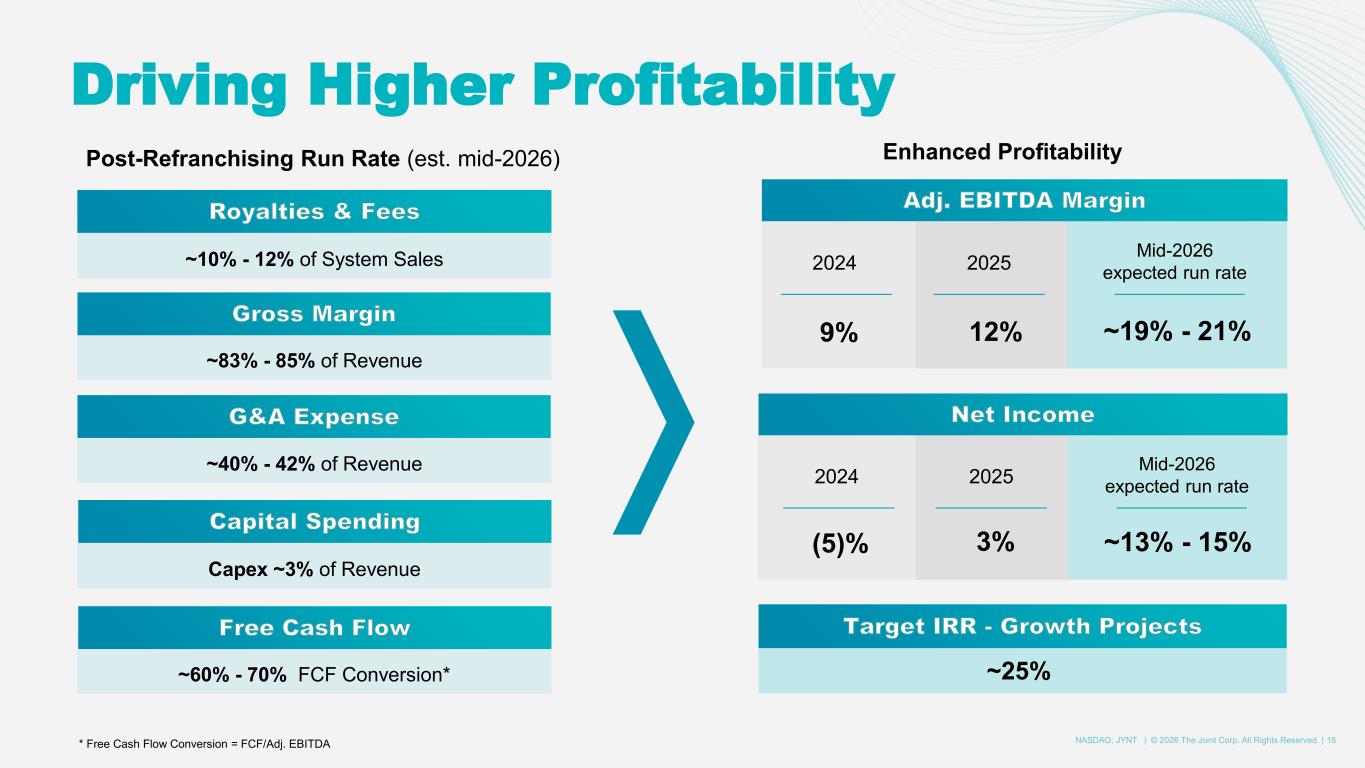 Driving Higher Profitability

Post-Refranchising Run Rate (est. mid-2026)

Royalties & Fees

~10% - 12% of System Sales

Gross Margin

~83% - 85% of Revenue

G&A Expense

~40% - 42% of Revenue

Capital Spending

Capex ~3% of Revenue

Free Cash Flow

~60% - 70% FCF Conversion*

Enhanced Profitability

Adj. EBITDA Margin

| 2024 | 2025 | Mid-2026 expected run rate |
|---|---|---|
| 9% | 12% | ~19% - 21% |

Net Income

| 2024 | 2025 | Mid-2026 expected run rate |
|---|---|---|
| (5)% | 3% | ~13% - 15% |

Target IRR - Growth Projects

~25%

* Free Cash Flow Conversion = FCF/Adj. EBITDA

NASDAQ: JYNT | © 2026 The Joint Corp. All Rights Reserved. | 18